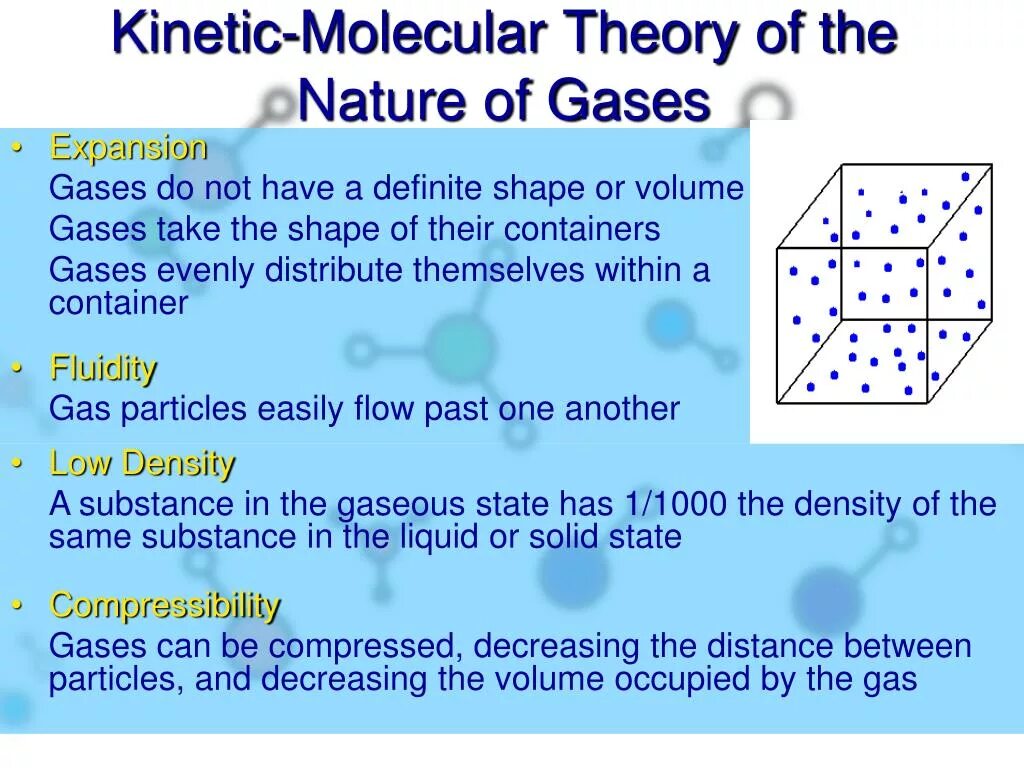 Kinetic-Molecular Theory of the Nature of Gases

• Expansion

Gases do not have a definite shape or volume

Gases take the shape of their containers

Gases evenly distribute themselves within a container

• Fluidity

Gas particles easily flow past one another

• Low Density

A substance in the gaseous state has 1/1000 the density of the same substance in the liquid or solid state

• Compressibility

Gases can be compressed, decreasing the distance between particles, and decreasing the volume occupied by the gas